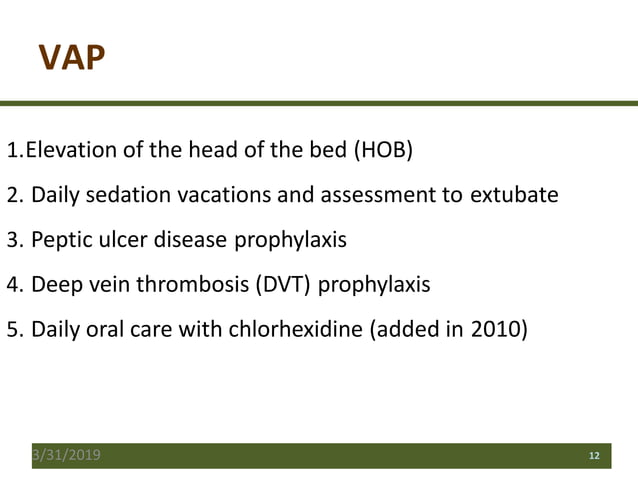 VAP

1.Elevation of the head of the bed (HOB)

2. Daily sedation vacations and assessment to extubate

3. Peptic ulcer disease prophylaxis

4. Deep vein thrombosis (DVT) prophylaxis

5. Daily oral care with chlorhexidine (added in 2010)

3/31/2019

12